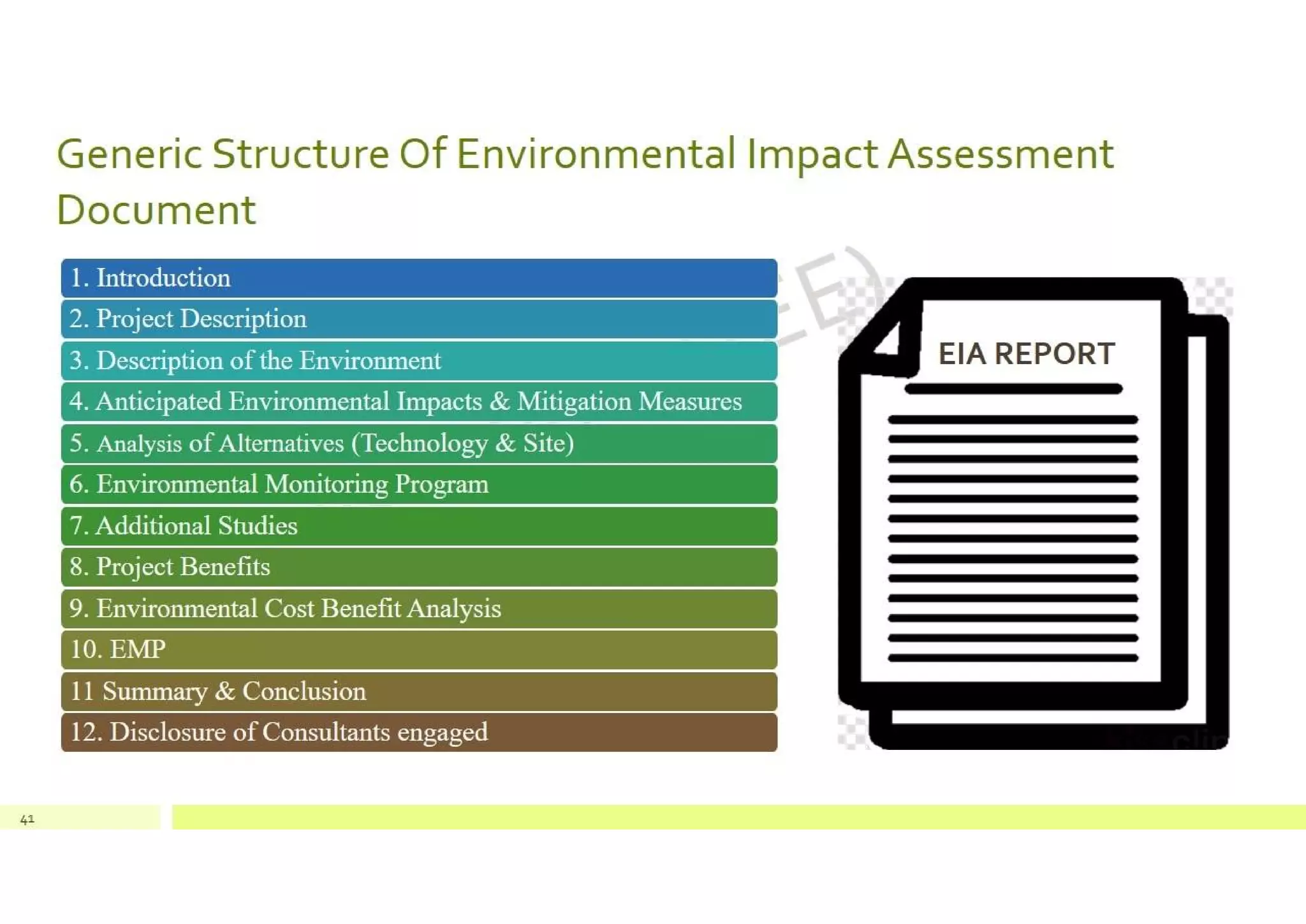 Generic Structure Of Environmental Impact Assessment Document

1. Introduction
2. Project Description
3. Description of the Environment
4. Anticipated Environmental Impacts & Mitigation Measures
5. Analysis of Alternatives (Technology & Site)
6. Environmental Monitoring Program
7. Additional Studies
8. Project Benefits
9. Environmental Cost Benefit Analysis
10. EMP
11 Summary & Conclusion
12. Disclosure of Consultants engaged

EIA REPORT

41